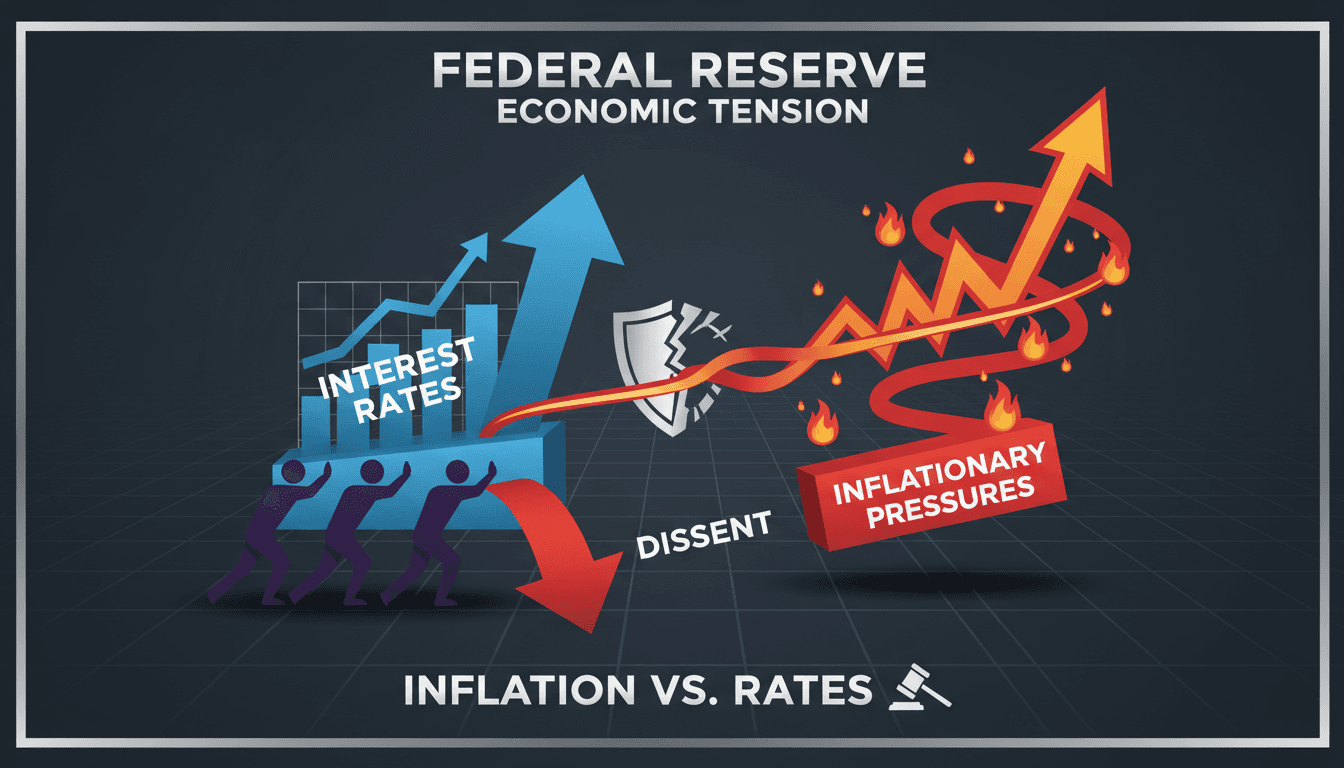 FEDERAL RESERVE
ECONOMIC TENSION

INTEREST RATES

DISSENT

INFLATIONARY PRESSURES

INFLATION VS. RATES